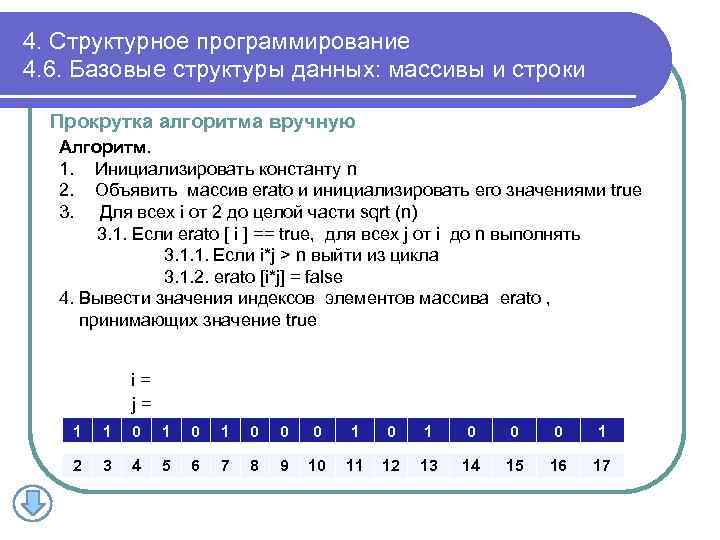 4. Структурное программирование
4.6. Базовые структуры данных: массивы и строки

Прокрутка алгоритма вручную

Алгоритм.
1. Инициализировать константу n
2. Объявить массив erato и инициализировать его значениями true
3. Для всех i от 2 до целой части sqrt (n)
3.1. Если erato [ i ] == true, для всех j от i до n выполнять
3.1.1. Если i*j > n выйти из цикла
3.1.2. erato [i*j] = false
4. Вывести значения индексов элементов массива erato , принимающих значение true

i =
j =

| 1 | 1 | 0 | 1 | 0 | 1 | 0 | 0 | 0 | 1 | 0 | 1 | 0 | 0 | 0 | 1 |
|---|---|---|---|---|---|---|---|---|---|---|---|---|---|---|---|
| 2 | 3 | 4 | 5 | 6 | 7 | 8 | 9 | 10 | 11 | 12 | 13 | 14 | 15 | 16 | 17 |